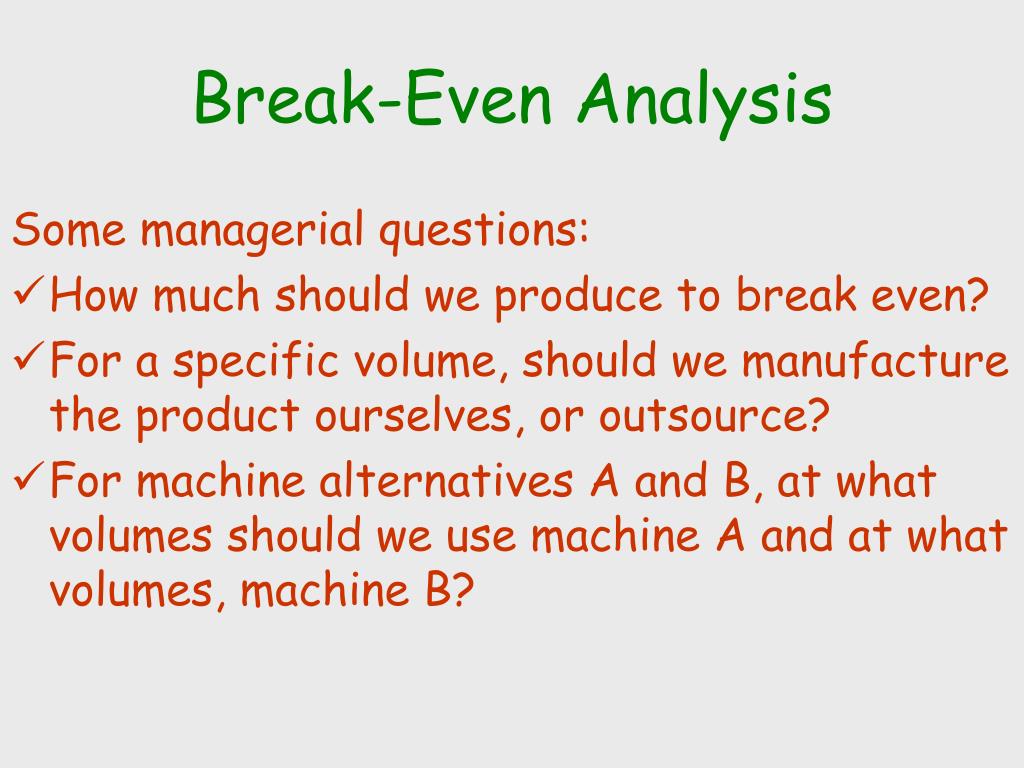 Break-Even Analysis

Some managerial questions:

✓ How much should we produce to break even?

✓ For a specific volume, should we manufacture the product ourselves, or outsource?

✓ For machine alternatives A and B, at what volumes should we use machine A and at what volumes, machine B?